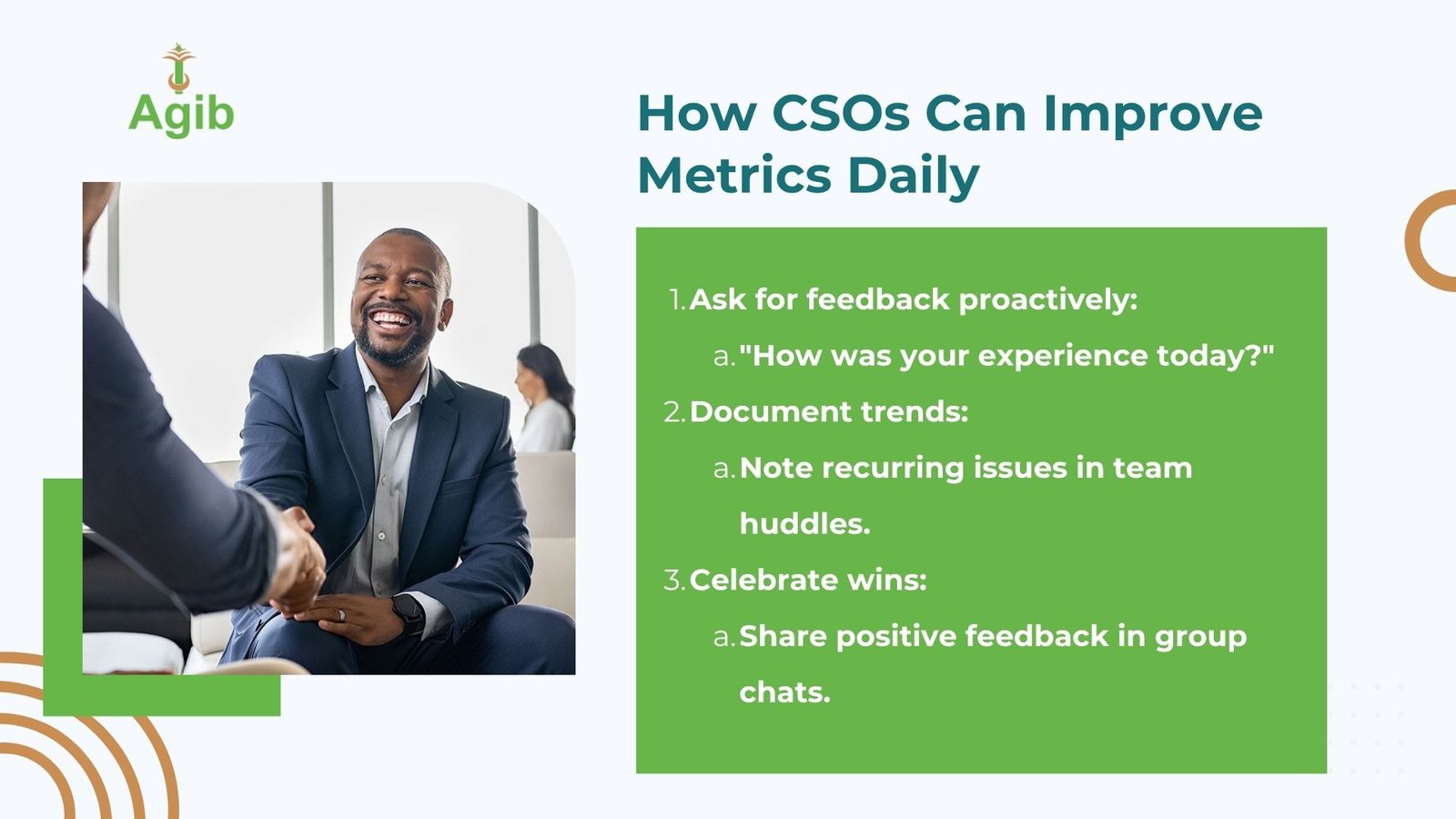 Agib

How CSOs Can Improve Metrics Daily

1. Ask for feedback proactively:
a. "How was your experience today?"
2. Document trends:
a. Note recurring issues in team huddles.
3. Celebrate wins:
a. Share positive feedback in group chats.